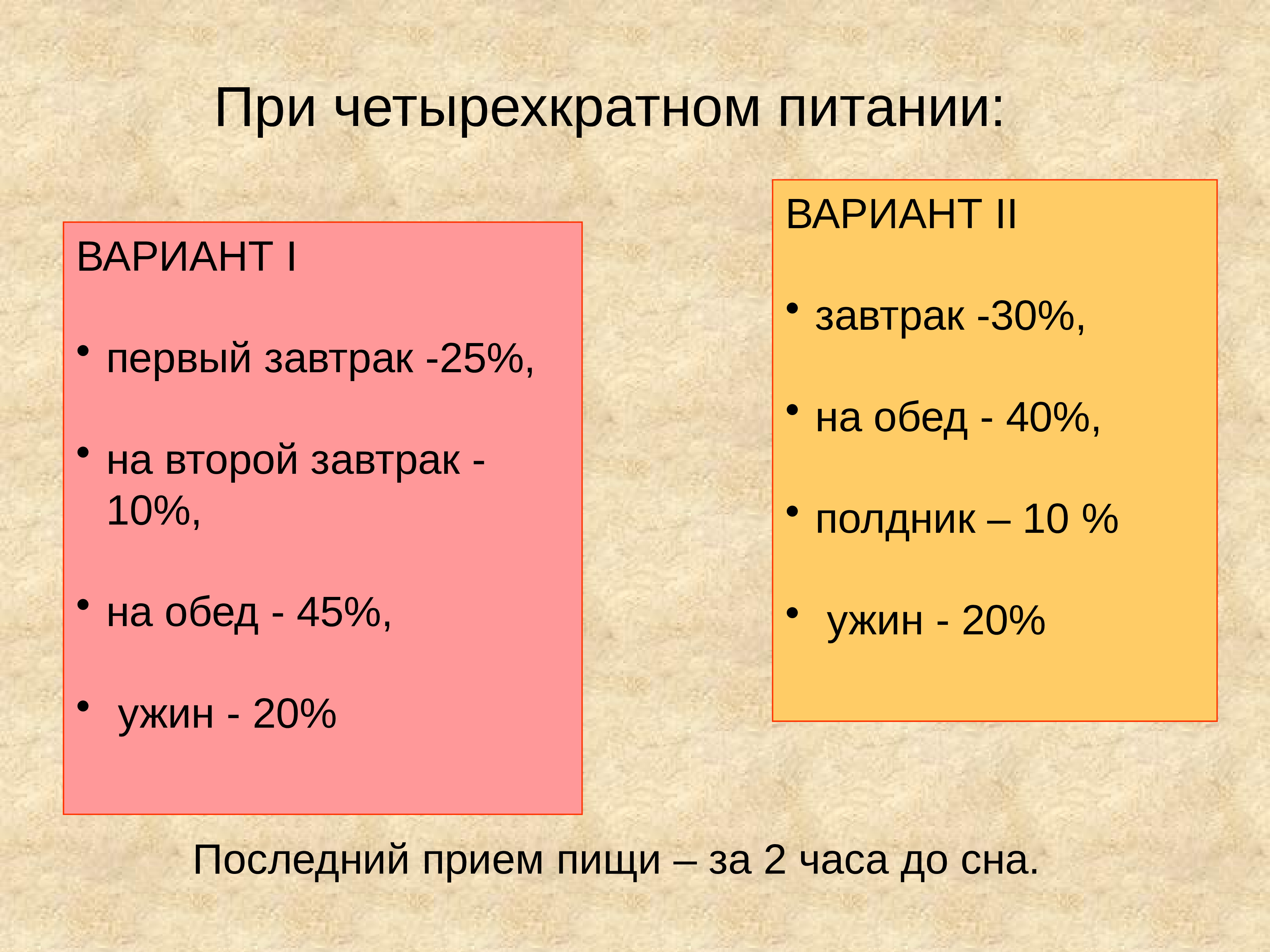 При четырехкратном питании:

ВАРИАНТ I

• первый завтрак -25%,

• на второй завтрак - 10%,

• на обед - 45%,

• ужин - 20%

ВАРИАНТ II

• завтрак -30%,

• на обед - 40%,

• полдник – 10 %

• ужин - 20%

Последний прием пищи – за 2 часа до сна.